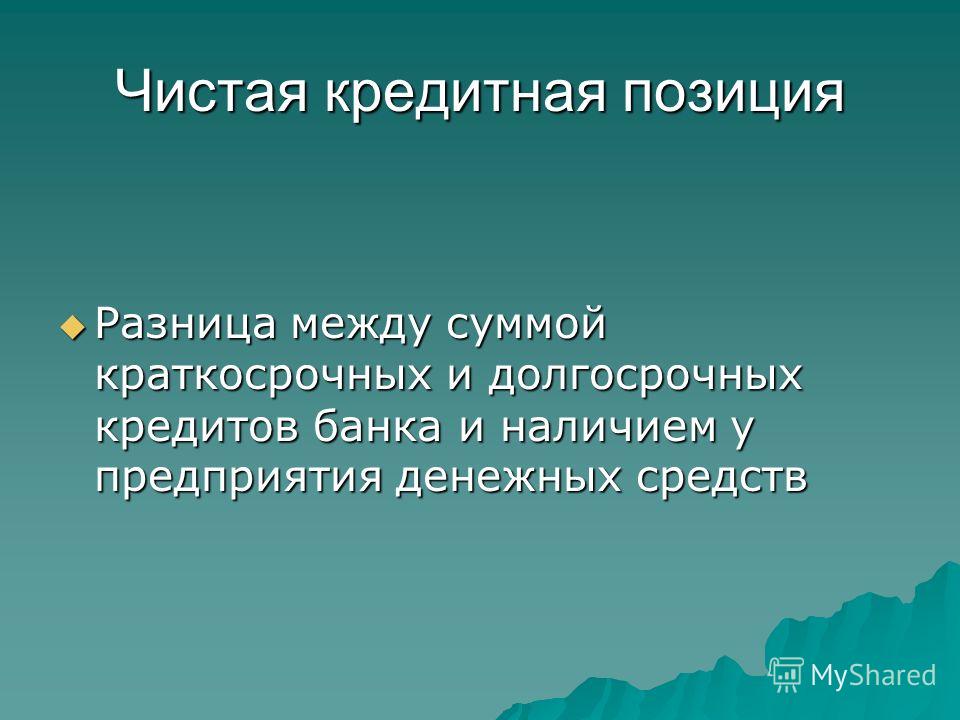 Чистая кредитная позиция

Разница между суммой краткосрочных и долгосрочных кредитов банка и наличием у предприятия денежных средств

MyShared